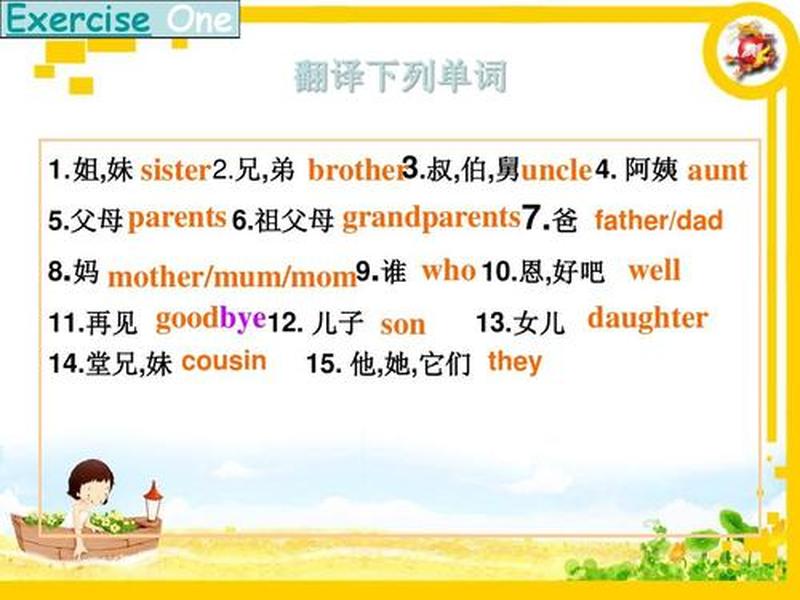 Exercise One

翻译下列单词

1.姐,妹 sister 2.兄,弟 brother 3.叔,伯,舅 uncle 4. 阿姨 aunt

5.父母 parents 6.祖父母 grandparents 7.爸 father/dad

8.妈 mother/mum/mom 9.谁 who 10.恩,好吧 well

11.再见 goodbye 12. 儿子 son 13.女儿 daughter

14.堂兄,妹 cousin 15. 他,她,它们 they